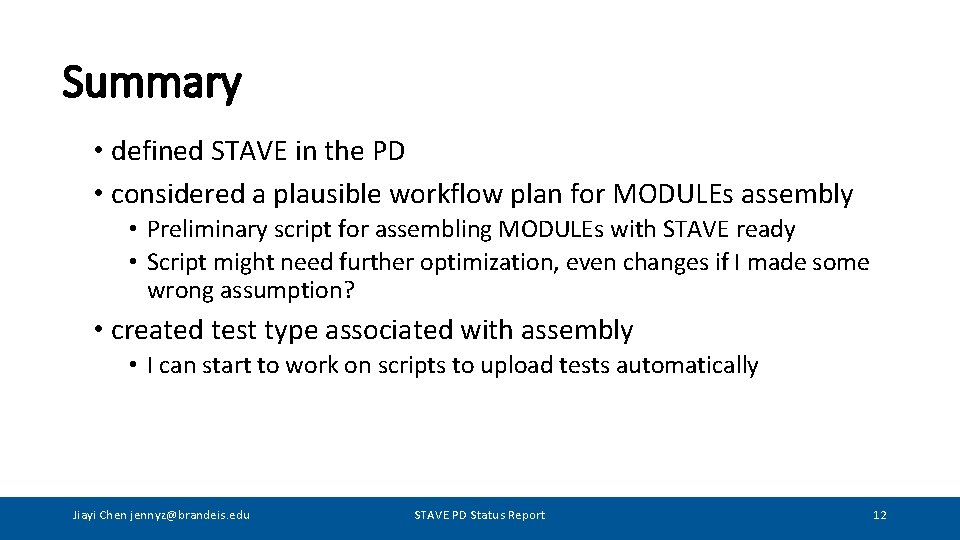 Summary

• defined STAVE in the PD
• considered a plausible workflow plan for MODULEs assembly
  • Preliminary script for assembling MODULEs with STAVE ready
  • Script might need further optimization, even changes if I made some wrong assumption?
• created test type associated with assembly
  • I can start to work on scripts to upload tests automatically

Jiayi Chen jennyz@brandeis.edu

STAVE PD Status Report

12